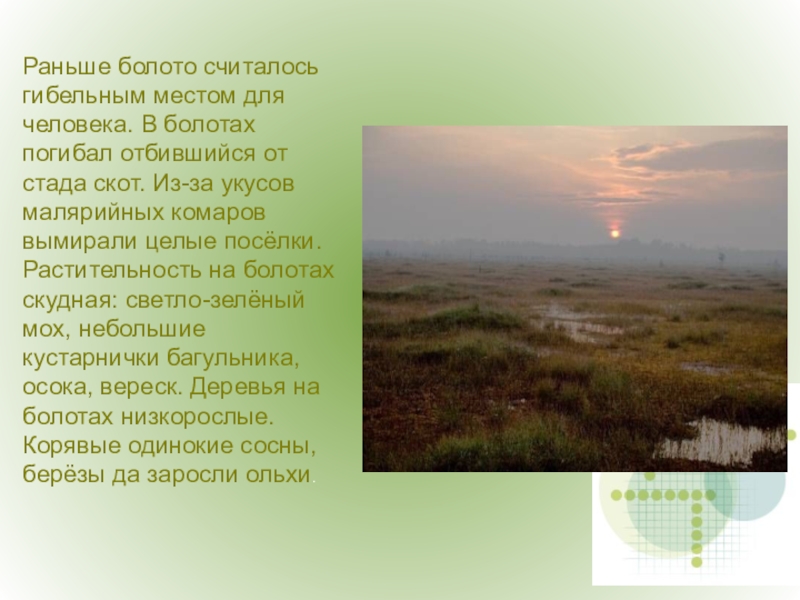 Раньше болото считалось гибельным местом для человека. В болотах погибал отбившийся от стада скот. Из-за укусов малярийных комаров вымирали целые посёлки. Растительность на болотах скудная: светло-зелёный мох, небольшие кустарнички багульника, осока, вереск. Деревья на болотах низкорослые. Корявые одинокие сосны, берёзы да заросли ольхи.